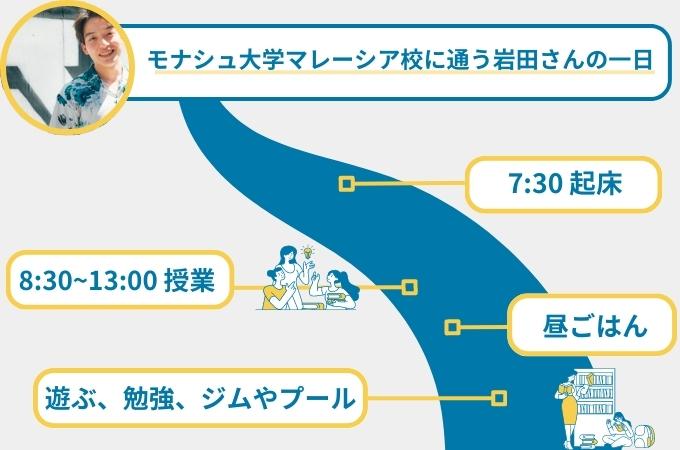 モナシュ大学マレーシア校に通う岩田さんの一日

7:30 起床

8:30~13:00 授業

昼ごはん

遊ぶ、勉強、ジムやプール